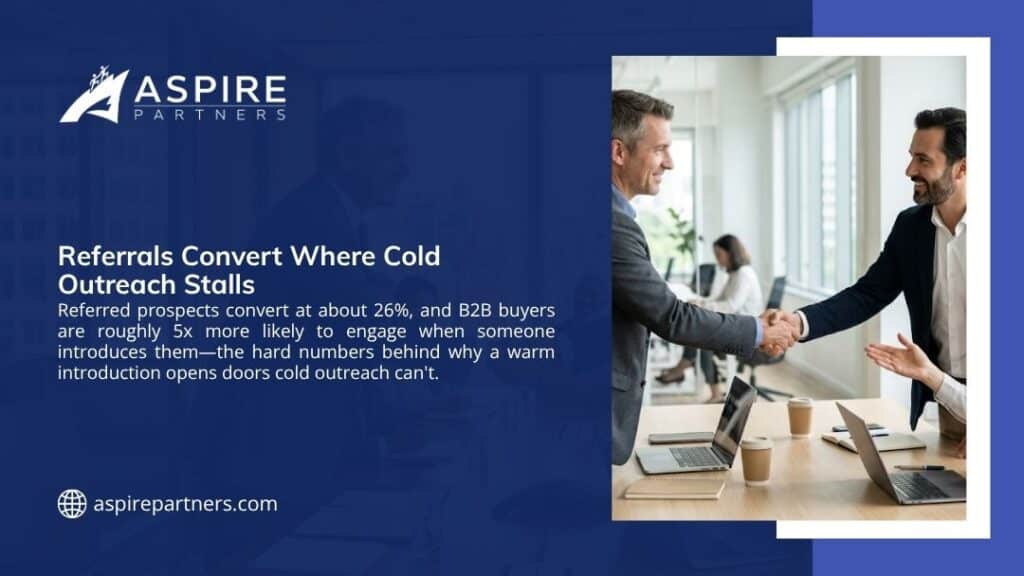 ASPIRE
PARTNERS

Referrals Convert Where Cold Outreach Stalls

Referred prospects convert at about 26%, and B2B buyers are roughly 5x more likely to engage when someone introduces them—the hard numbers behind why a warm introduction opens doors cold outreach can't.

aspirepartners.com